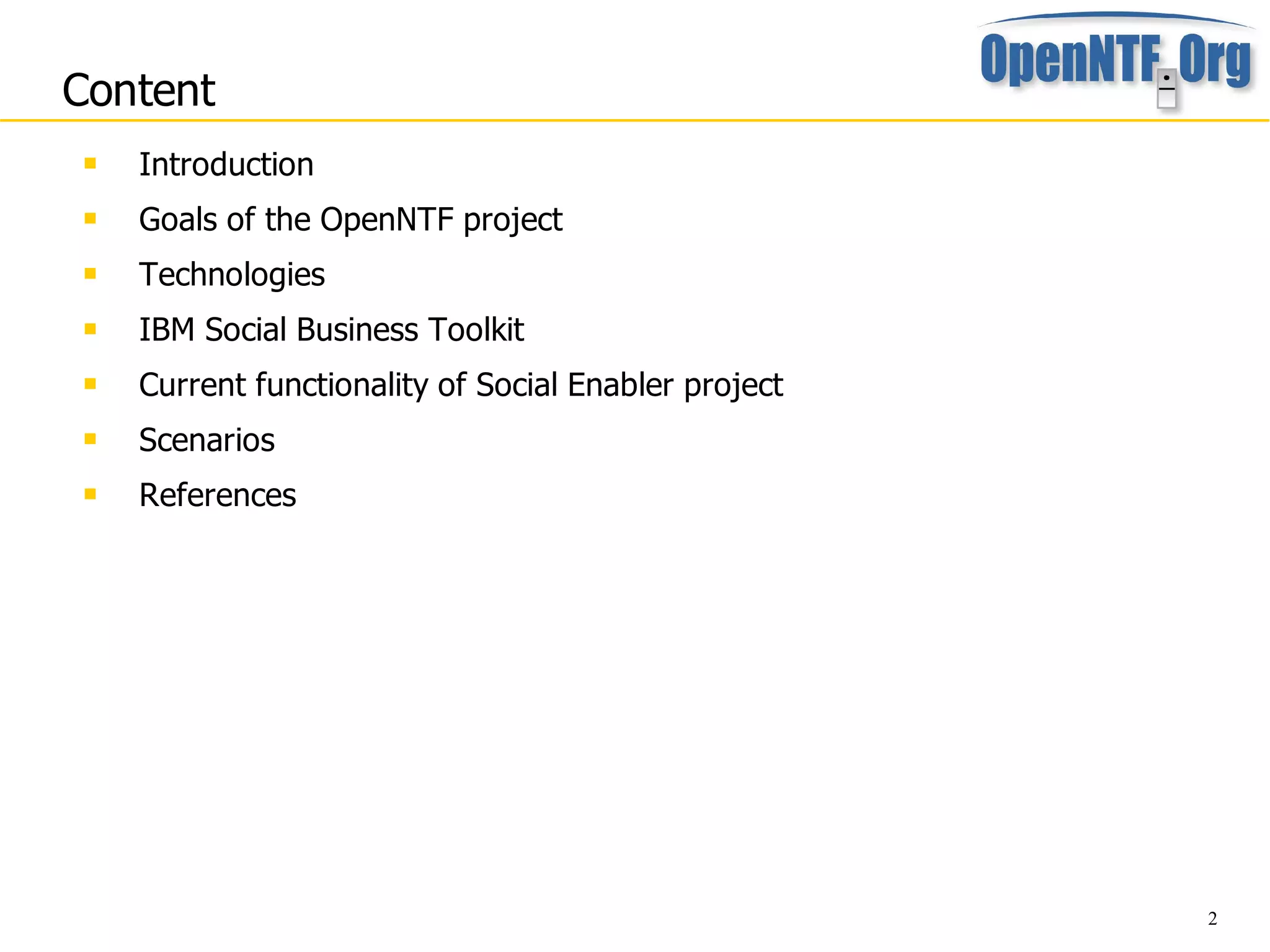 OpenNTF.Org

Content

- Introduction
- Goals of the OpenNTF project
- Technologies
- IBM Social Business Toolkit
- Current functionality of Social Enabler project
- Scenarios
- References

2